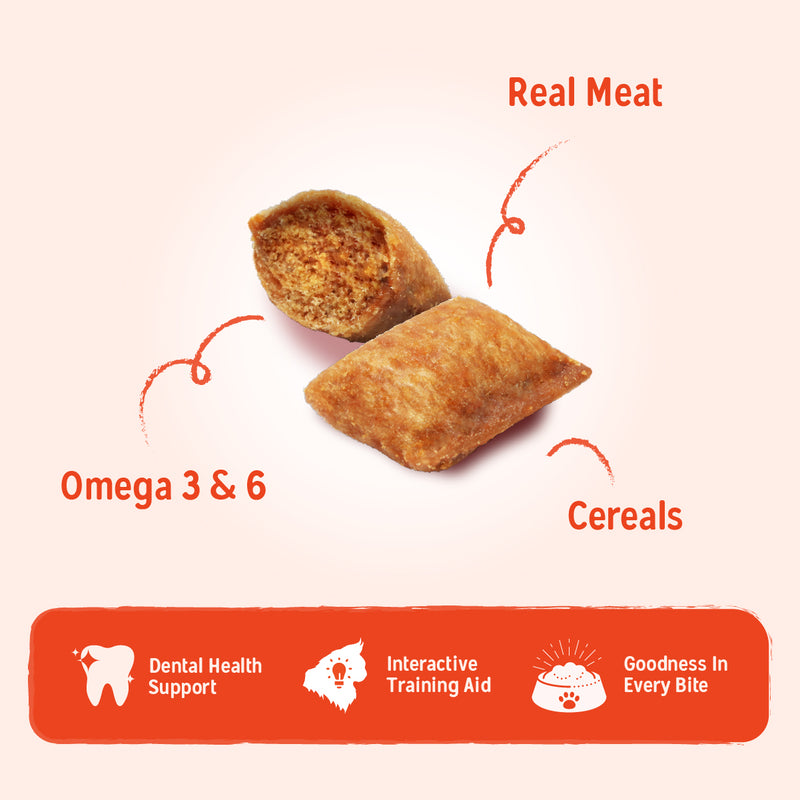 Real Meat

Omega 3 & 6

Cereals

Dental Health Support

Interactive Training Aid

Goodness In Every Bite